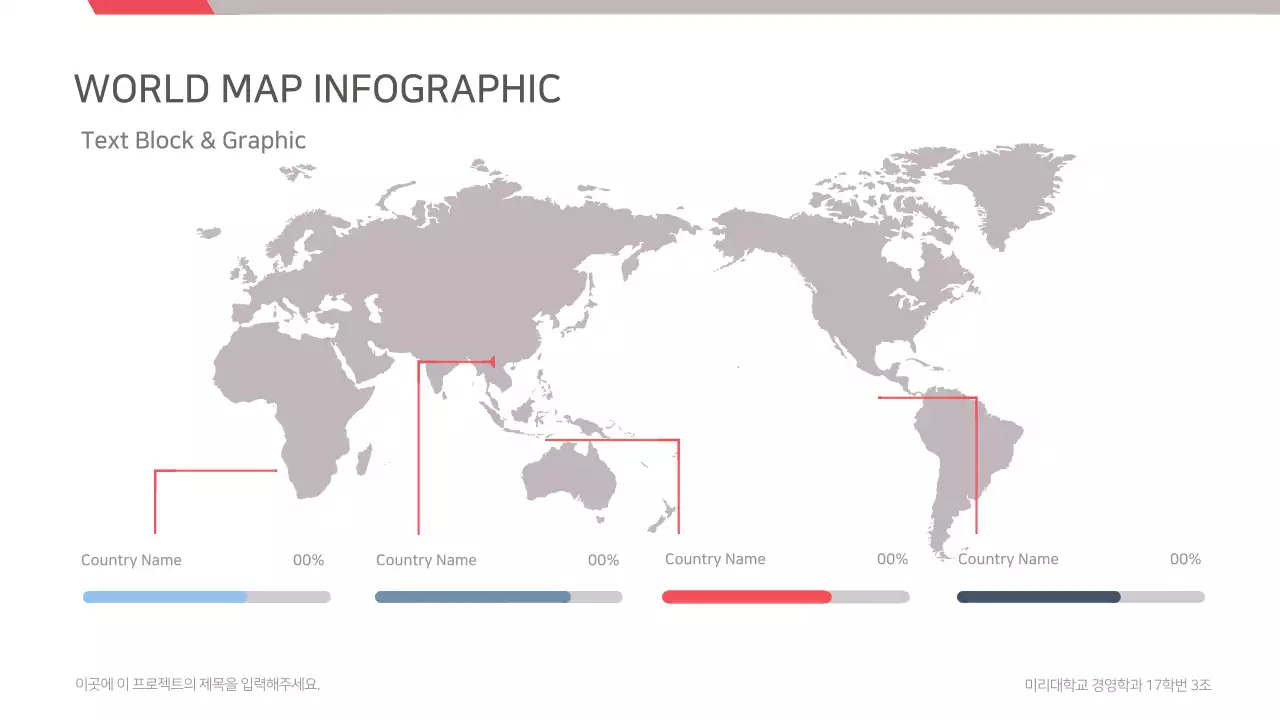 WORLD MAP INFOGRAPHIC

Text Block & Graphic

Country Name 00%

Country Name 00%

Country Name 00%

Country Name 00%

이곳에 이 프로젝트의 제목을 입력해주세요.

미리대학교 경영학과 17학번 3조